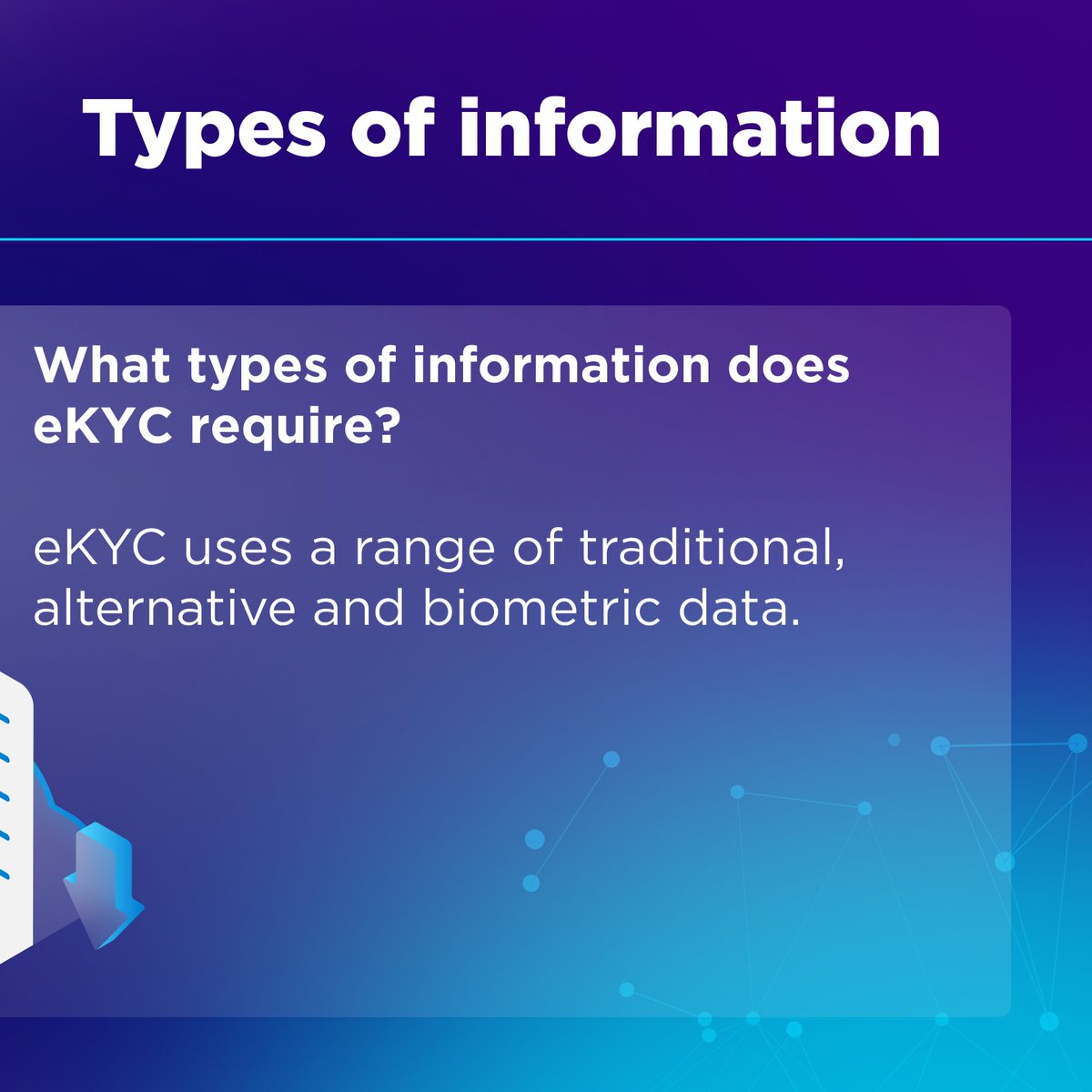 Types of information

What types of information does eKYC require?

eKYC uses a range of traditional, alternative and biometric data.